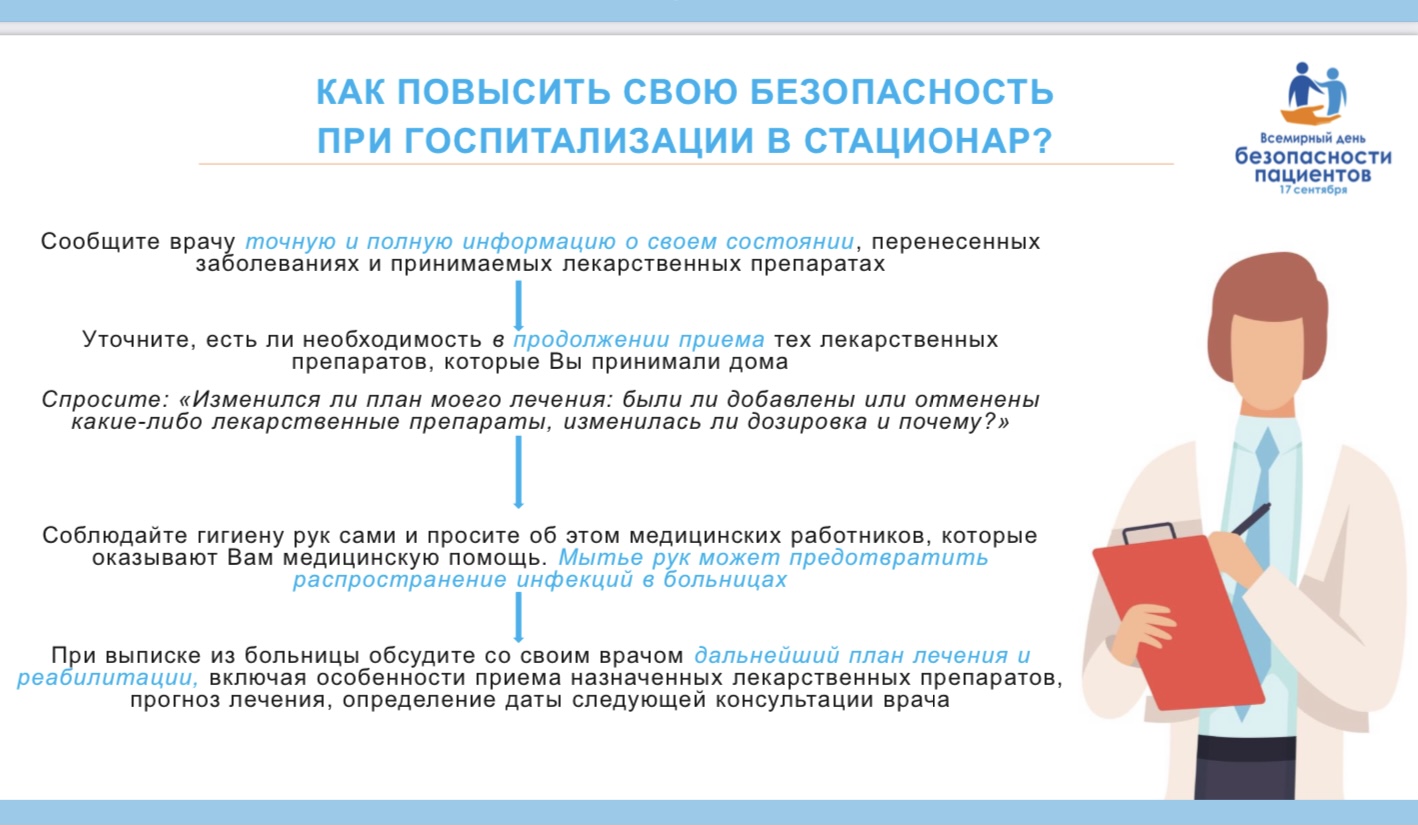 КАК ПОВЫСИТЬ СВОЮ БЕЗОПАСНОСТЬ ПРИ ГОСПИТАЛИЗАЦИИ В СТАЦИОНАР?

Всемирный день безопасности пациентов 17 сентября

Сообщите врачу точную и полную информацию о своем состоянии, перенесенных заболеваниях и принимаемых лекарственных препаратах

Уточните, есть ли необходимость в продолжении приема тех лекарственных препаратов, которые Вы принимали дома

Спросите: «Изменился ли план моего лечения: были ли добавлены или отменены какие-либо лекарственные препараты, изменилась ли дозировка и почему?»

Соблюдайте гигиену рук сами и просите об этом медицинских работников, которые оказывают Вам медицинскую помощь. Мытье рук может предотвратить распространение инфекций в больницах

При выписке из больницы обсудите со своим врачом дальнейший план лечения и реабилитации, включая особенности приема назначенных лекарственных препаратов, прогноз лечения, определение даты следующей консультации врача